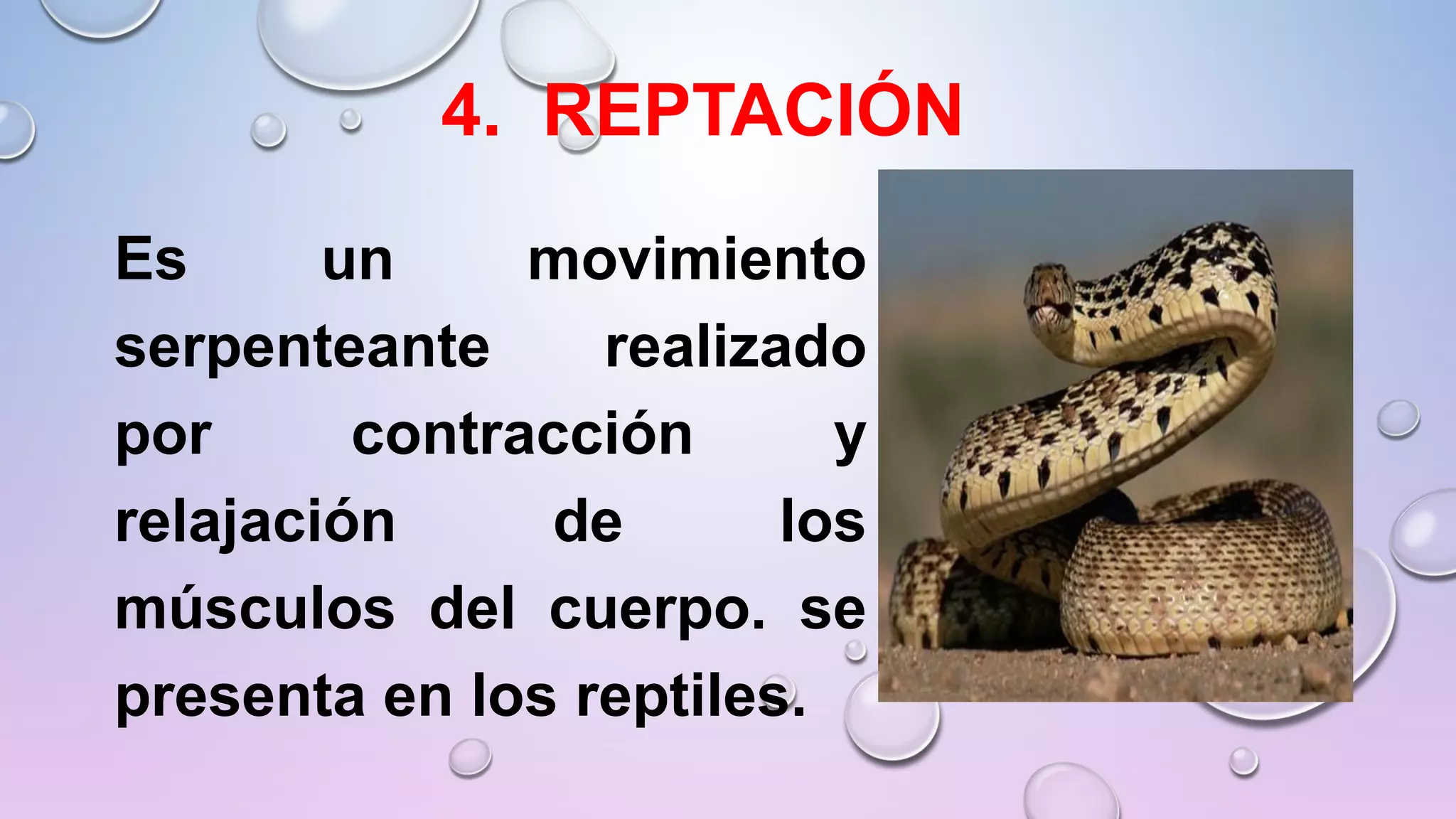 4. REPTACIÓN

Es un movimiento serpenteante realizado por contracción y relajación de los músculos del cuerpo. se presenta en los reptiles.